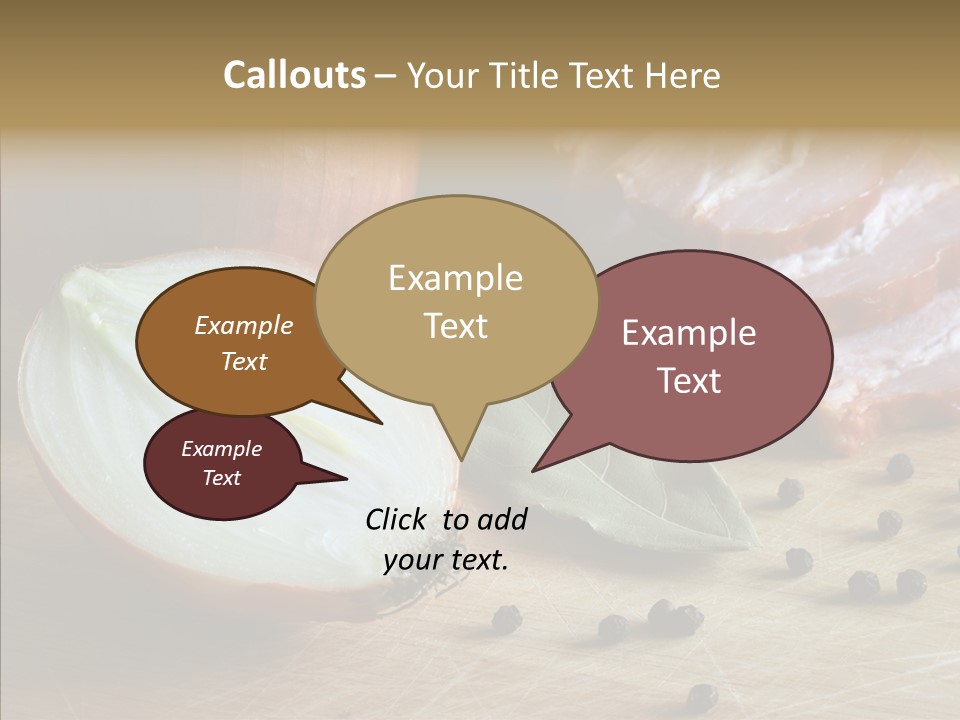 Callouts – Your Title Text Here

Example Text

Example Text

Example Text

Example Text

Click to add your text.